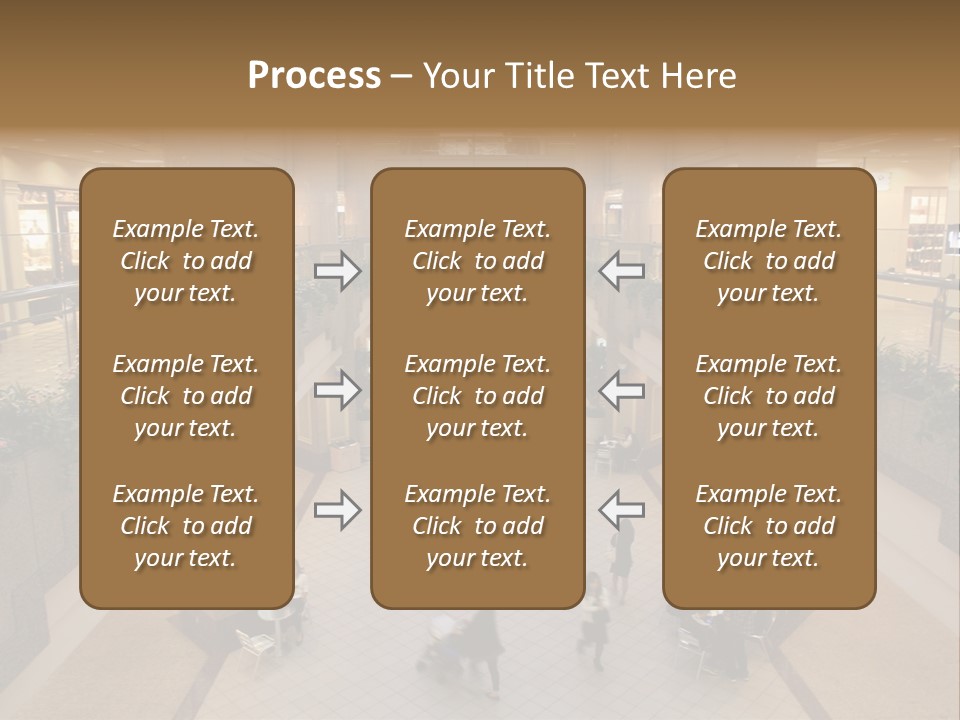 Process – Your Title Text Here

Example Text. Click to add your text.

Example Text. Click to add your text.

Example Text. Click to add your text.

Example Text. Click to add your text.

Example Text. Click to add your text.

Example Text. Click to add your text.

Example Text. Click to add your text.

Example Text. Click to add your text.

Example Text. Click to add your text.